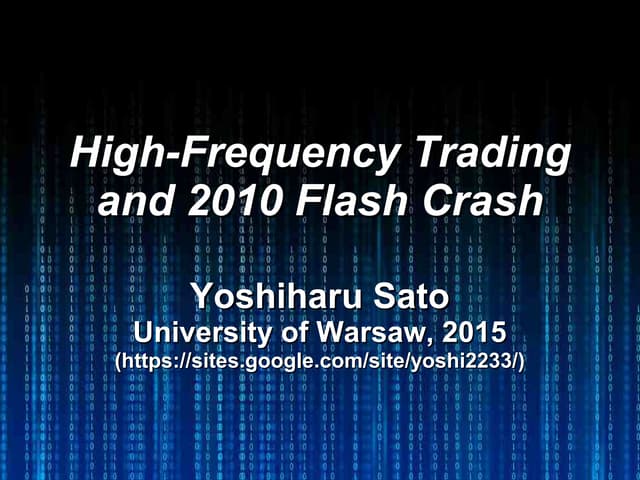 High-Frequency Trading and 2010 Flash Crash

Yoshiharu Sato
University of Warsaw, 2015
(https://sites.google.com/site/yoshi2233/)